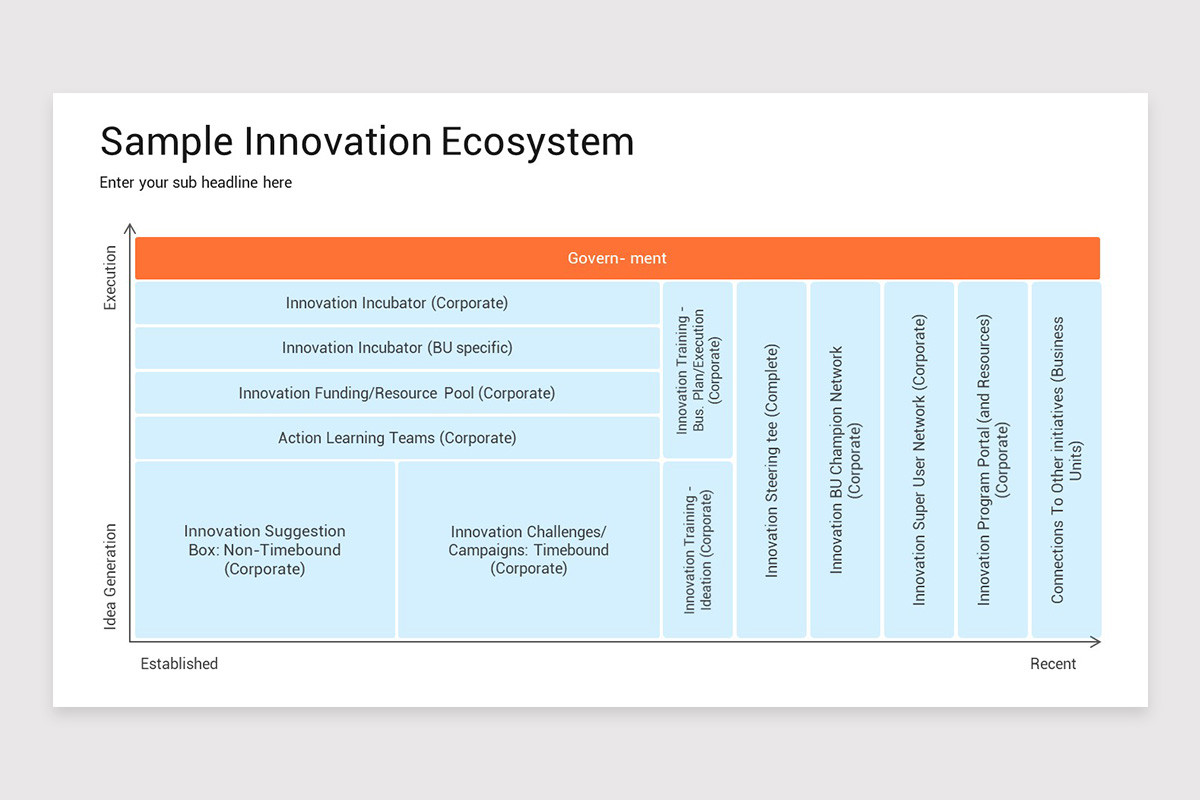 Sample Innovation Ecosystem

Enter your sub headline here

Execution

Idea Generation

Govern- ment

Innovation Incubator (Corporate)

Innovation Incubator (BU specific)

Innovation Funding/Resource Pool (Corporate)

Action Learning Teams (Corporate)

Innovation Suggestion Box: Non-Timebound (Corporate)

Innovation Challenges/ Campaigns: Timebound (Corporate)

Innovation Training - Bus. Plan/Execution (Corporate)

Innovation Training - Ideation (Corporate)

Innovation Steering tee (Complete)

Innovation BU Champion Network (Corporate)

Innovation Super User Network (Corporate)

Innovation Program Portal (and Resources) (Corporate)

Connections To Other initiatives (Business Units)

Established

Recent